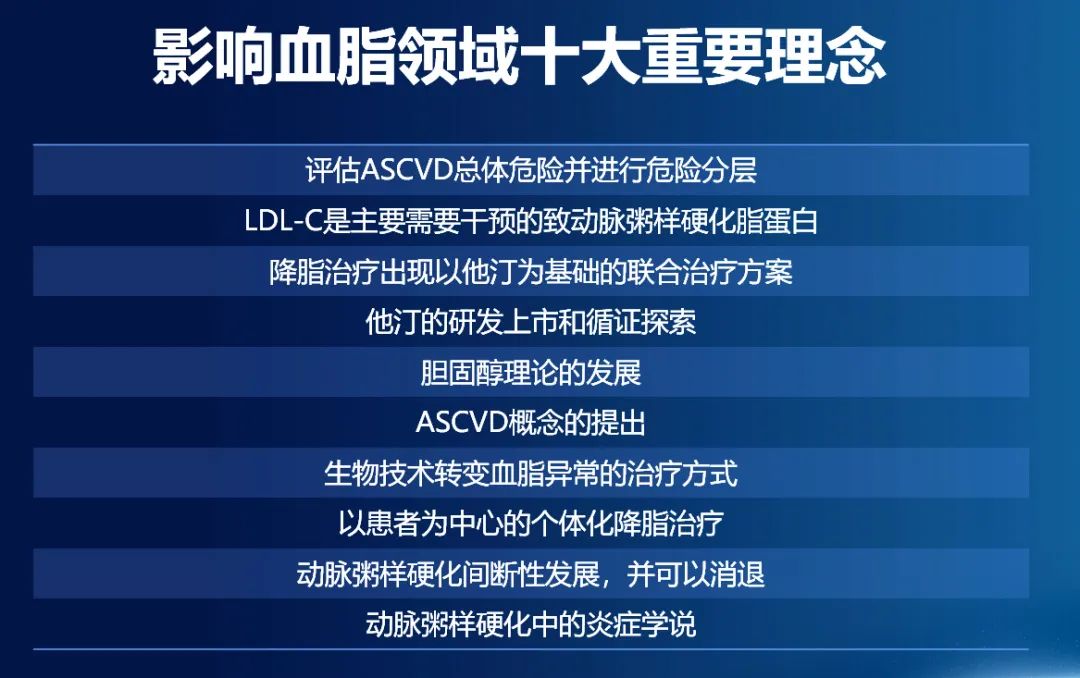 影响血脂领域十大重要理念

评估ASCVD总体危险并进行危险分层

LDL-C是主要需要干预的致动脉粥样硬化脂蛋白

降脂治疗出现以他汀为基础的联合治疗方案

他汀的研发上市和循证探索

胆固醇理论的发展

ASCVD概念的提出

生物技术转变血脂异常的治疗方式

以患者为中心的个体化降脂治疗

动脉粥样硬化间断性发展，并可以消退

动脉粥样硬化中的炎症学说